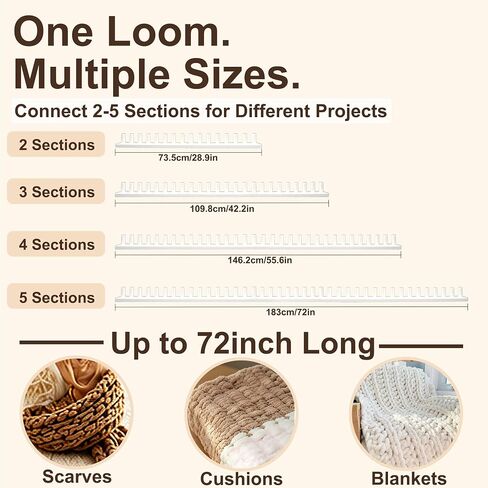 One Loom.
Multiple Sizes.

Connect 2-5 Sections for Different Projects

2 Sections
73.5cm/28.9in

3 Sections
109.8cm/42.2in

4 Sections
146.2cm/55.6in

5 Sections
183cm/72in

Up to 72inch Long

Scarves

Cushions

Blankets